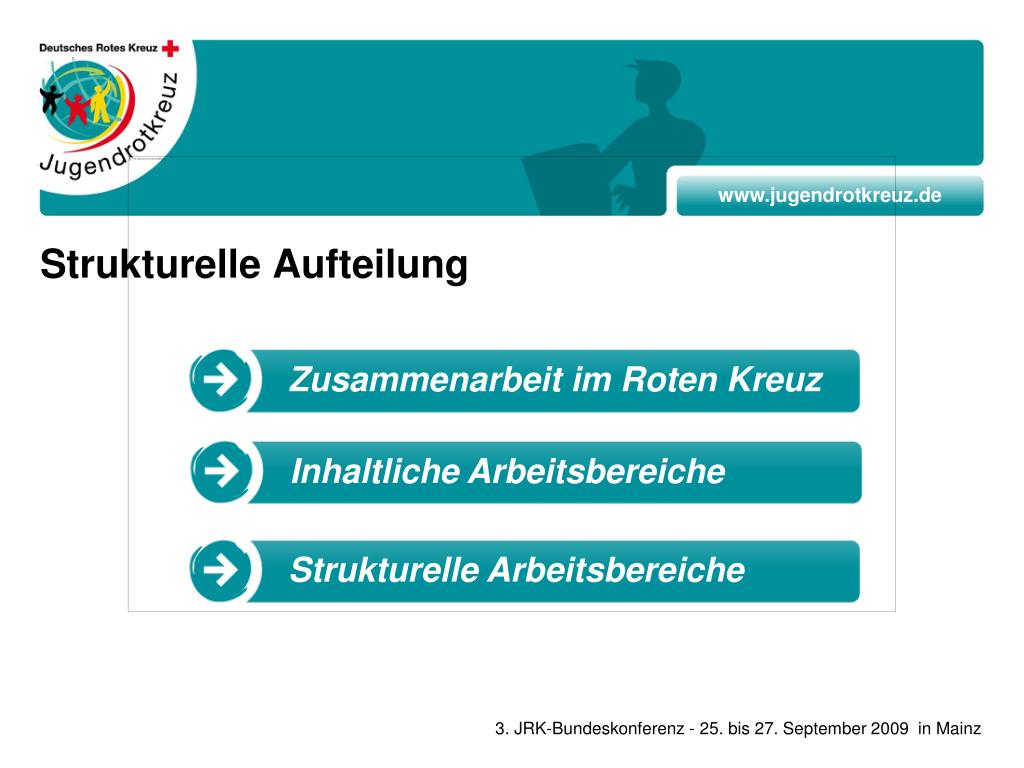 Deutsches Rotes Kreuz

Jugendrotkreuz

www.jugendrotkreuz.de

Strukturelle Aufteilung

Zusammenarbeit im Roten Kreuz

Inhaltliche Arbeitsbereiche

Strukturelle Arbeitsbereiche

3. JRK-Bundeskonferenz - 25. bis 27. September 2009 in Mainz